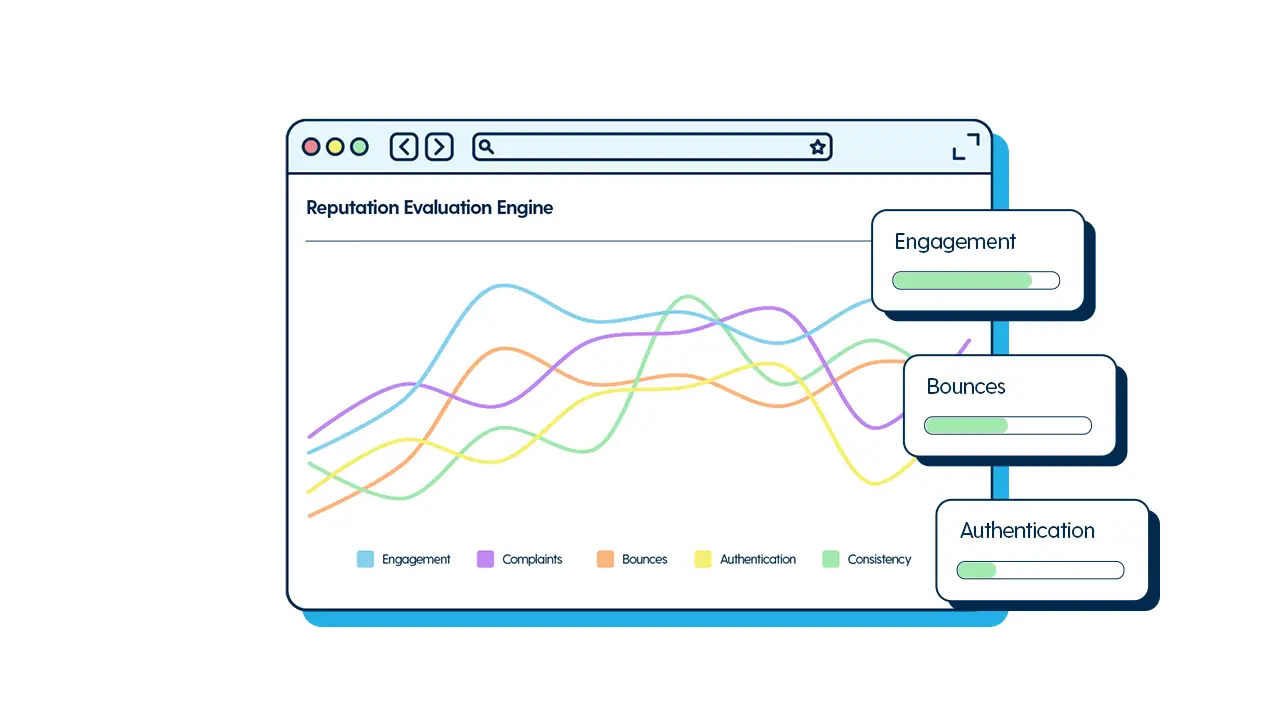 Reputation Evaluation Engine

Engagement

Bounces

Authentication

Engagement Complaints Bounces Authentication Consistency